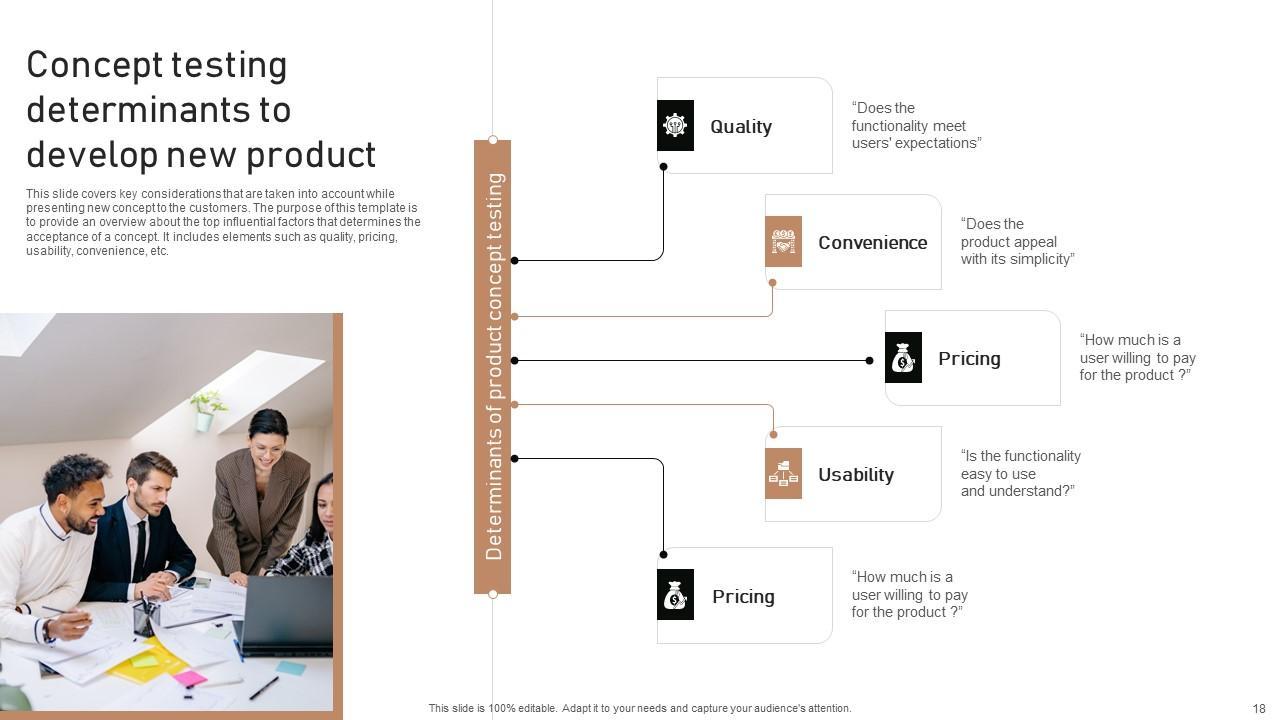 Concept testing determinants to develop new product

This slide covers key considerations that are taken into account while presenting new concept to the customers. The purpose of this template is to provide an overview about the top influential factors that determines the acceptance of a concept. It includes elements such as quality, pricing, usability, convenience, etc.

Determinants of product concept testing

Quality

“Does the functionality meet users' expectations”

Convenience

“Does the product appeal with its simplicity”

Pricing

“How much is a user willing to pay for the product ?”

Usability

“Is the functionality easy to use and understand?”

Pricing

“How much is a user willing to pay for the product ?”

This slide is 100% editable. Adapt it to your needs and capture your audience's attention.

18